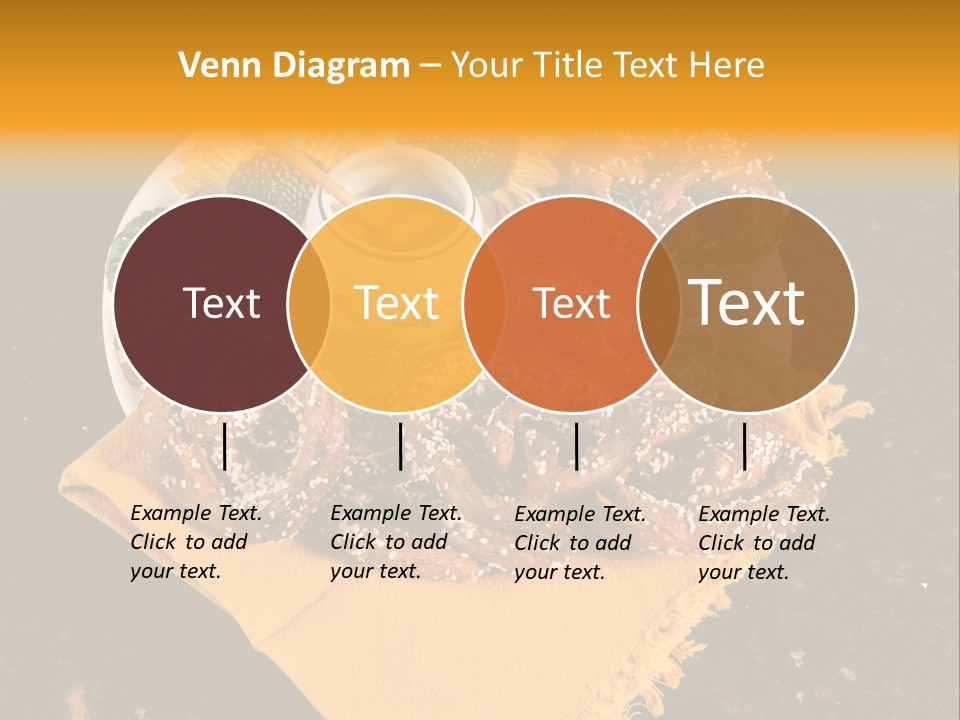 Venn Diagram – Your Title Text Here

Text

Text

Text

Text

Example Text. Click to add your text.

Example Text. Click to add your text.

Example Text. Click to add your text.

Example Text. Click to add your text.